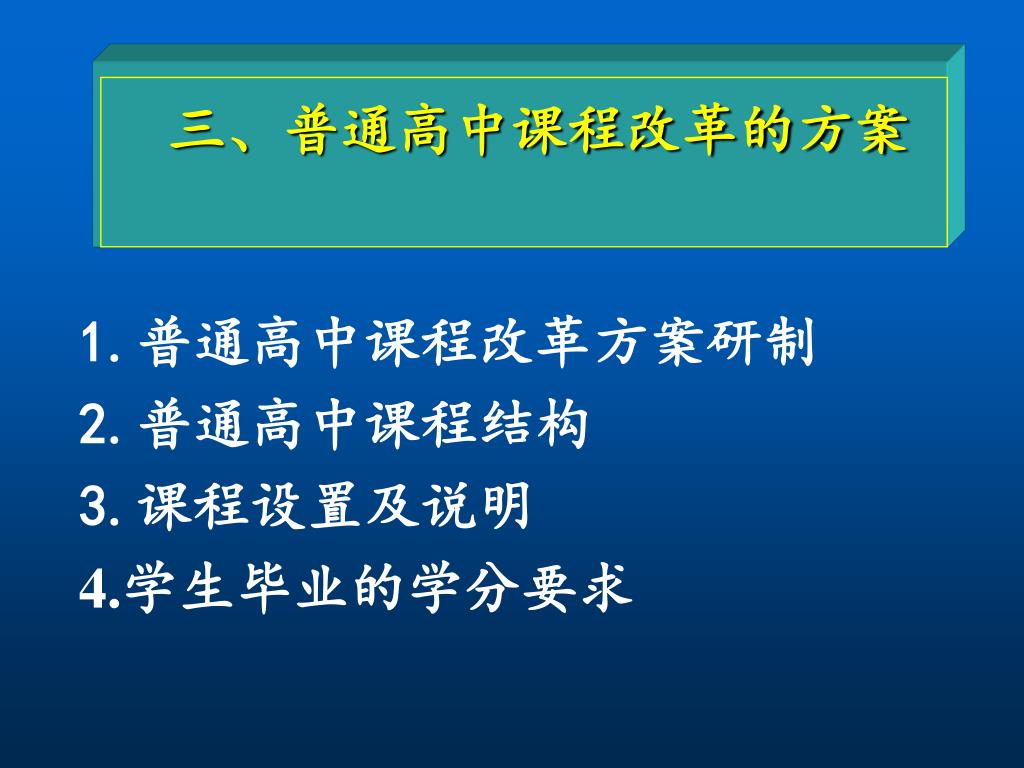 三、普通高中课程改革的方案

1. 普通高中课程改革方案研制
2. 普通高中课程结构
3. 课程设置及说明
4.学生毕业的学分要求